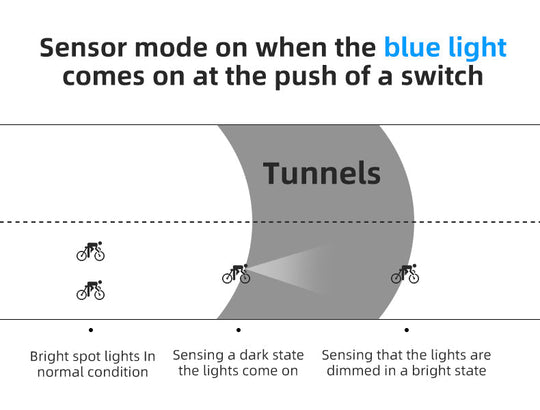 Sensor mode on when the blue light comes on at the push of a switch

Tunnels

Bright spot lights In normal condition

Sensing a dark state the lights come on

Sensing that the lights are dimmed in a bright state